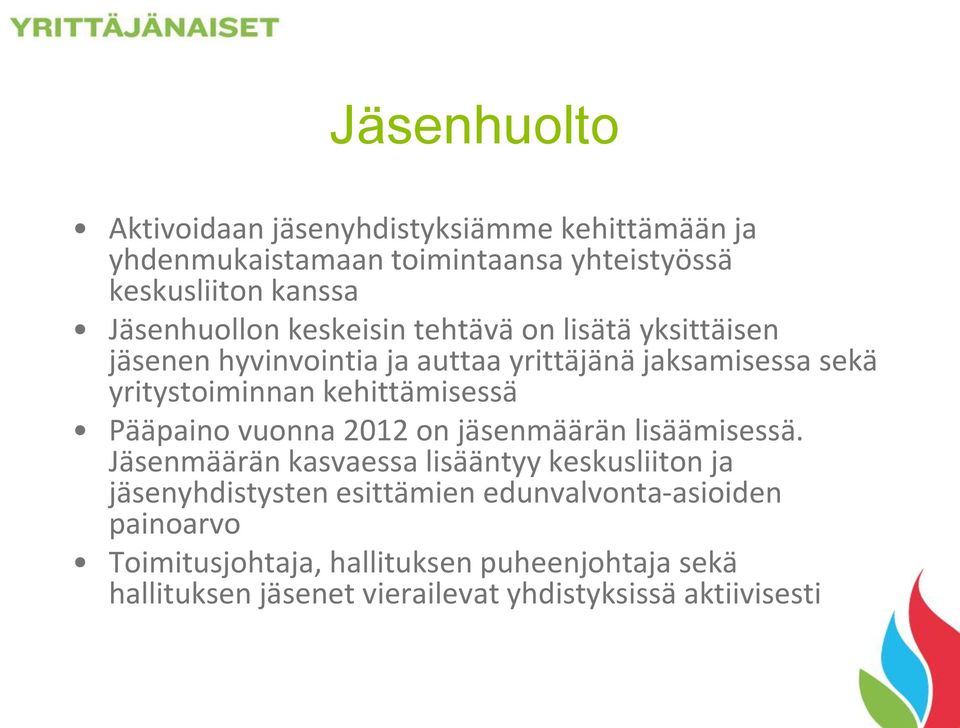 YRITTÄJÄNAISET

Jäsenhuolto

• Aktivoidaan jäsenyhdistyksiämme kehittämään ja yhdenmukaistamaan toimintaansa yhteistyössä keskusliiton kanssa
• Jäsenhuollon keskeisin tehtävä on lisätä yksittäisen jäsenen hyvinvointia ja auttaa yrittäjänä jaksamisessa sekä yritystoiminnan kehittämisessä
• Pääpaino vuonna 2012 on jäsenmäärän lisäämisessä. Jäsenmäärän kasvaessa lisääntyy keskusliiton ja jäsenyhdistysten esittämien edunvalvonta-asioiden painoarvo
• Toimitusjohtaja, hallituksen puheenjohtaja sekä hallituksen jäsenet vierailevat yhdistyksissä aktiivisesti